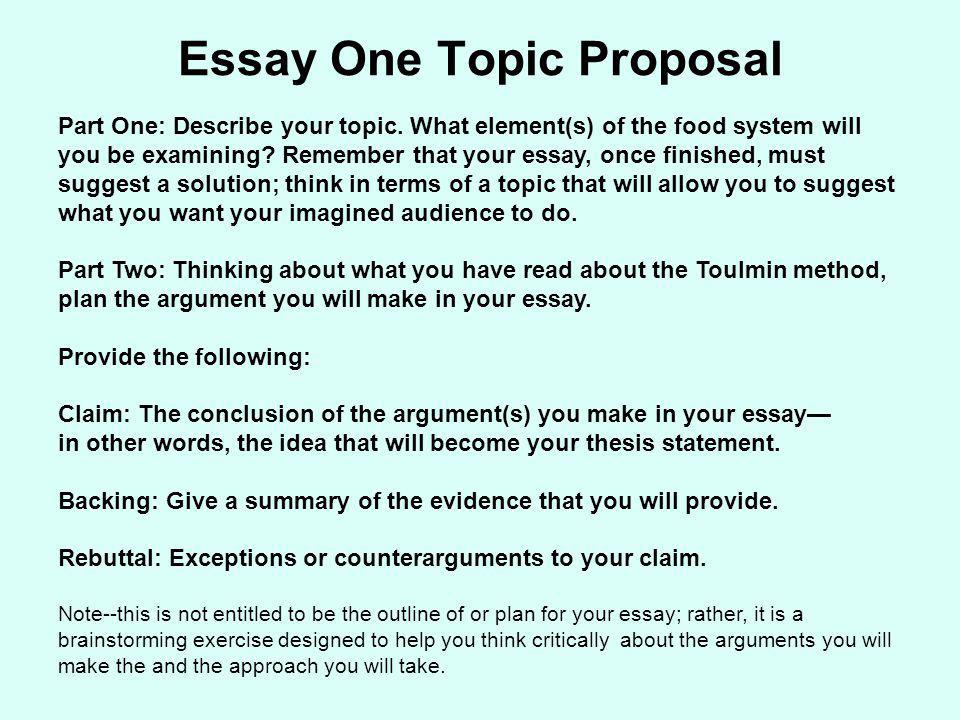 Essay One Topic Proposal

Part One: Describe your topic. What element(s) of the food system will you be examining? Remember that your essay, once finished, must suggest a solution; think in terms of a topic that will allow you to suggest what you want your imagined audience to do.

Part Two: Thinking about what you have read about the Toulmin method, plan the argument you will make in your essay.

Provide the following:

Claim: The conclusion of the argument(s) you make in your essay—
in other words, the idea that will become your thesis statement.

Backing: Give a summary of the evidence that you will provide.

Rebuttal: Exceptions or counterarguments to your claim.

Note--this is not entitled to be the outline of or plan for your essay; rather, it is a brainstorming exercise designed to help you think critically about the arguments you will make the and the approach you will take.